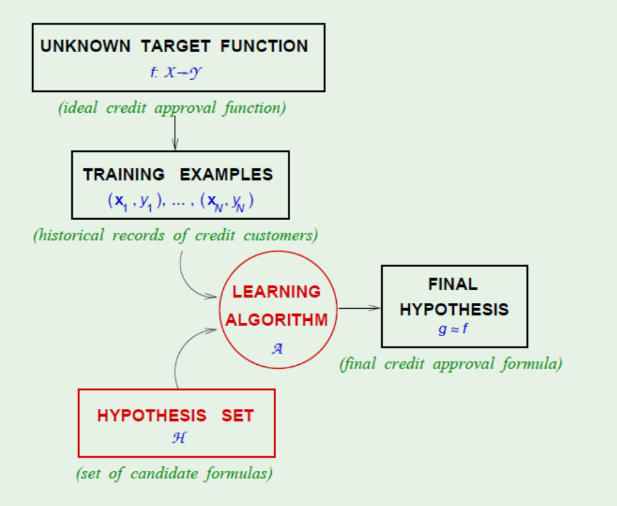 UNKNOWN TARGET FUNCTION
$f: \mathcal{X} \to \mathcal{Y}$

(ideal credit approval function)

TRAINING EXAMPLES
$(\mathbf{x}_1, y_1), \ldots, (\mathbf{x}_N, y_N)$

(historical records of credit customers)

LEARNING ALGORITHM
$\mathcal{A}$

FINAL HYPOTHESIS
$g \approx f$

(final credit approval formula)

HYPOTHESIS SET
$\mathcal{H}$

(set of candidate formulas)